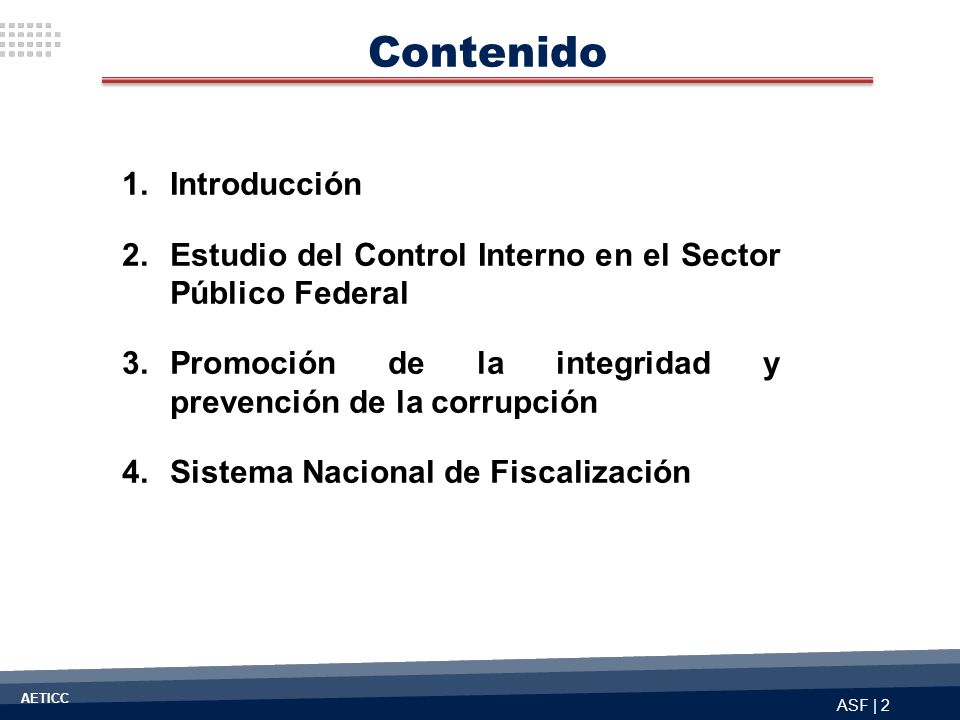 Contenido

1. Introducción

2. Estudio del Control Interno en el Sector Público Federal

3. Promoción de la integridad y prevención de la corrupción

4. Sistema Nacional de Fiscalización

AETICC

ASF | 2